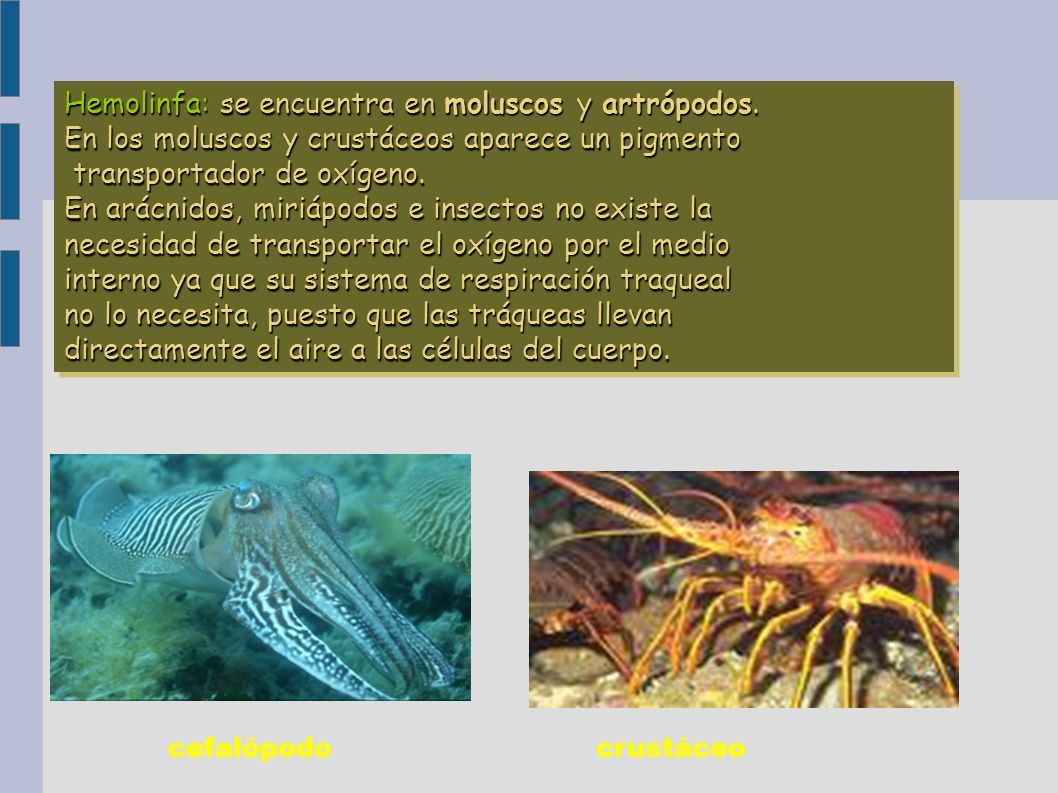 Hemolinfa: se encuentra en moluscos y artrópodos. En los moluscos y crustáceos aparece un pigmento transportador de oxígeno.
En arácnidos, miriápodos e insectos no existe la necesidad de transportar el oxígeno por el medio interno ya que su sistema de respiración traqueal no lo necesita, puesto que las tráqueas llevan directamente el aire a las células del cuerpo.

cefalópodo

crustáceo